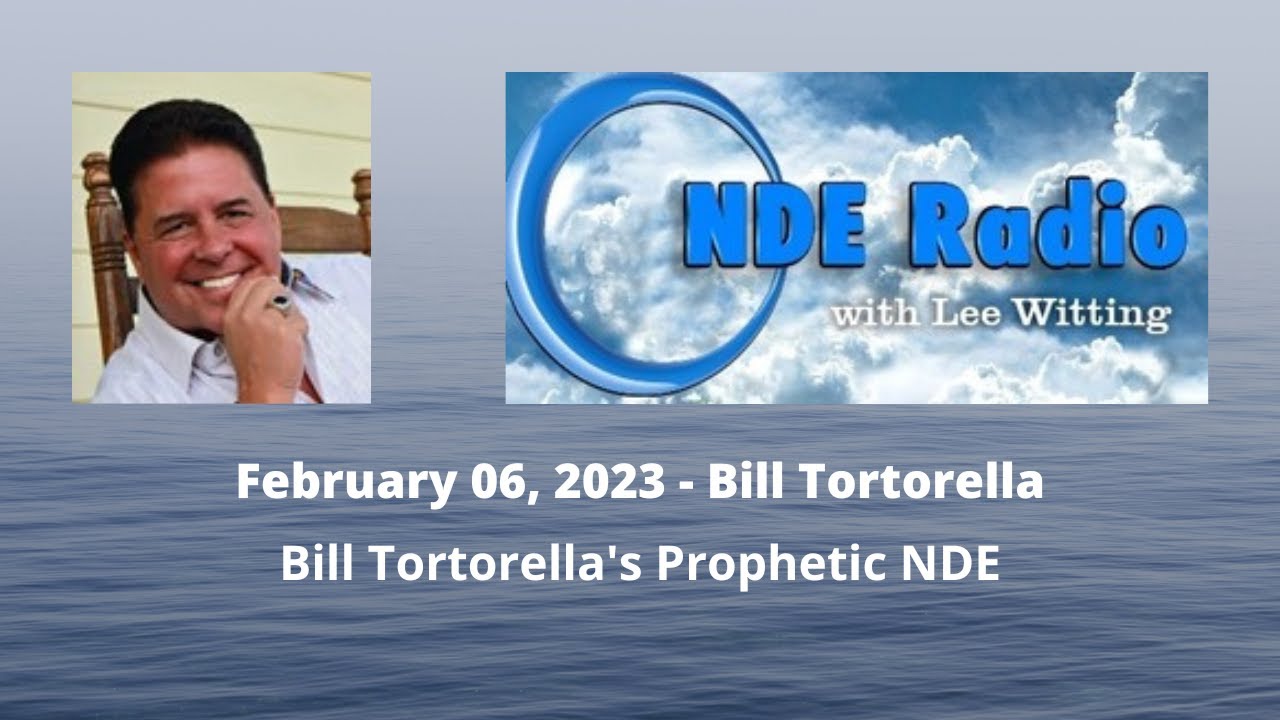 NDE Radio
with Lee Witting

February 06, 2023 - Bill Tortorella

Bill Tortorella's Prophetic NDE